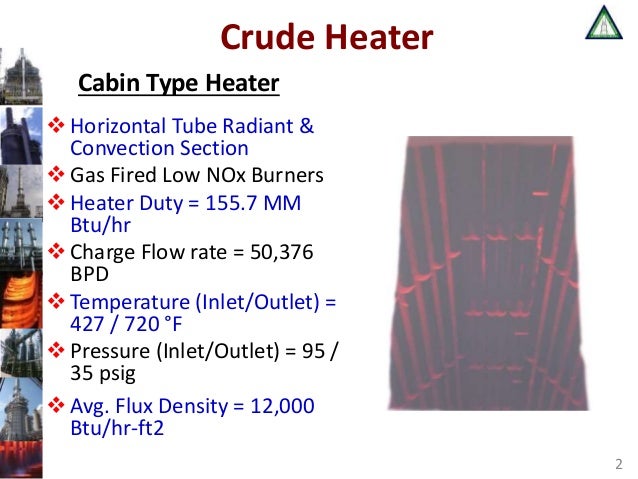 Crude Heater

Cabin Type Heater

❖ Horizontal Tube Radiant & Convection Section
❖ Gas Fired Low NOx Burners
❖ Heater Duty = 155.7 MM Btu/hr
❖ Charge Flow rate = 50,376 BPD
❖ Temperature (Inlet/Outlet) = 427 / 720 °F
❖ Pressure (Inlet/Outlet) = 95 / 35 psig
❖ Avg. Flux Density = 12,000 Btu/hr-ft2

2